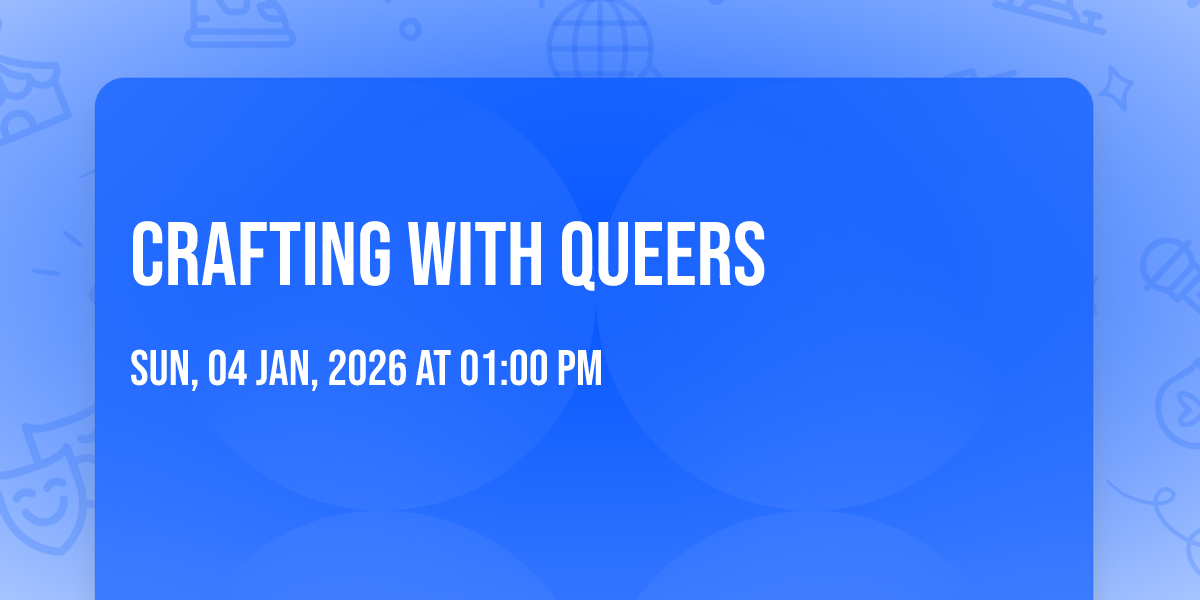 CRAFTING WITH QUEERS

SUN, 04 JAN, 2026 AT 01:00 PM